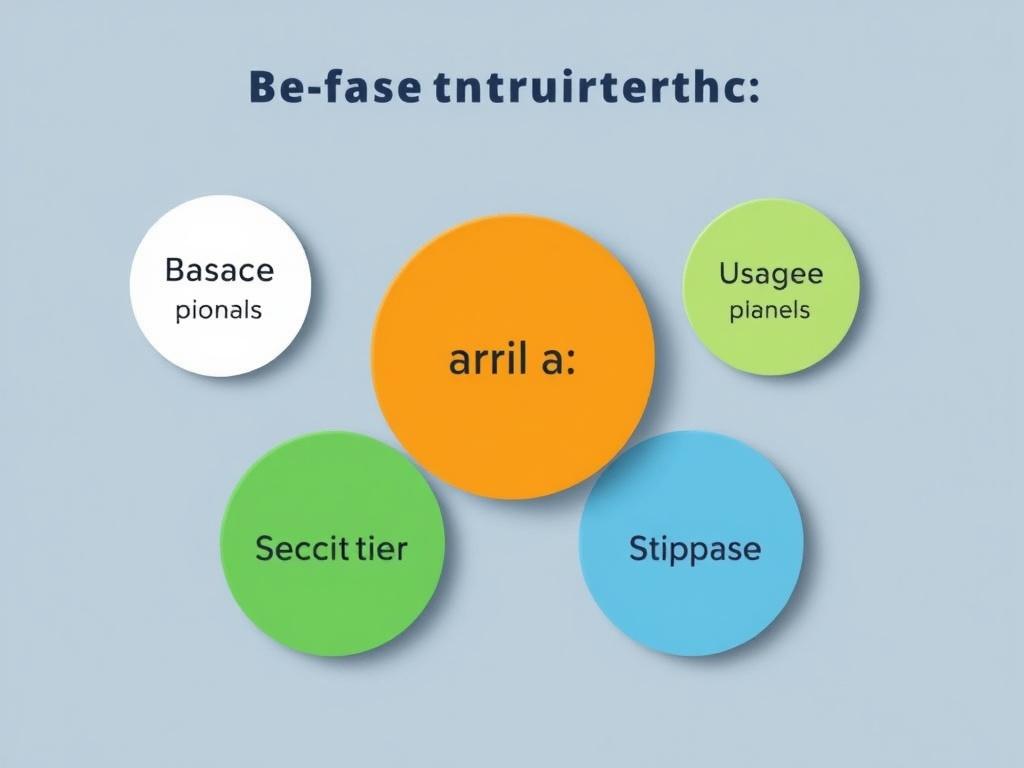 Be-fase tntruirterthc:

Basace
pionals

arril a:

Usagee
pianels

Seccit tier

Stippase